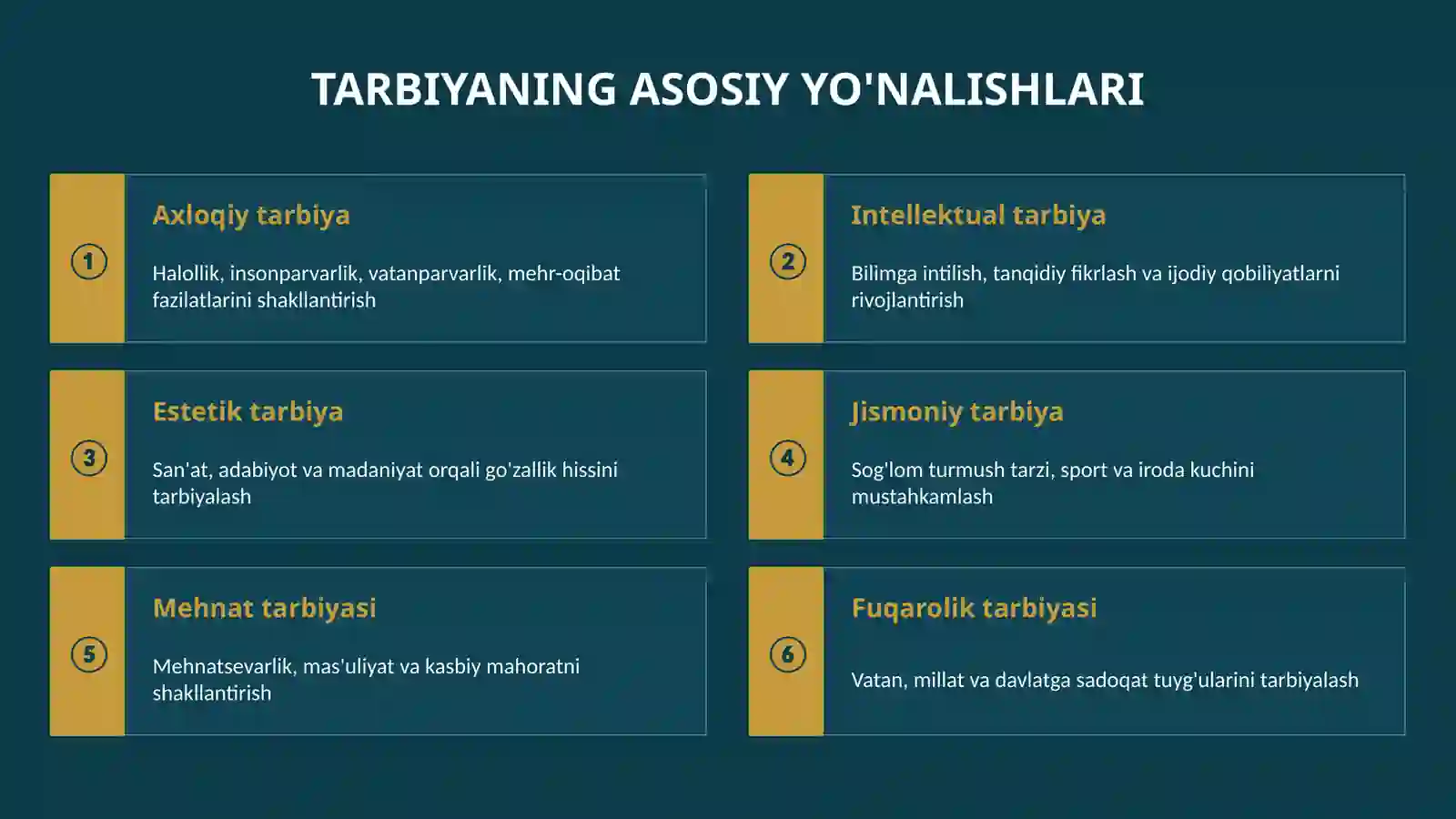 TARBIYANING ASOSIY YO'NALISHLARI

1

Axloqiy tarbiya

Halollik, insonparvarlik, vatanparvarlik, mehr-oqibat fazilatlarini shakllantirish

2

Intellektual tarbiya

Bilimga intilish, tanqidiy fikrlash va ijodiy qobiliyatlarni rivojlantirish

3

Estetik tarbiya

San'at, adabiyot va madaniyat orqali go'zallik hissini tarbiyalash

4

Jismoniy tarbiya

Sog'lom turmush tarzi, sport va iroda kuchini mustahkamlash

5

Mehnat tarbiyasi

Mehnatsevarlik, mas'uliyat va kasbiy mahoratni shakllantirish

6

Fuqarolik tarbiyasi

Vatan, millat va davlatga sadoqat tuyg'ularini tarbiyalash